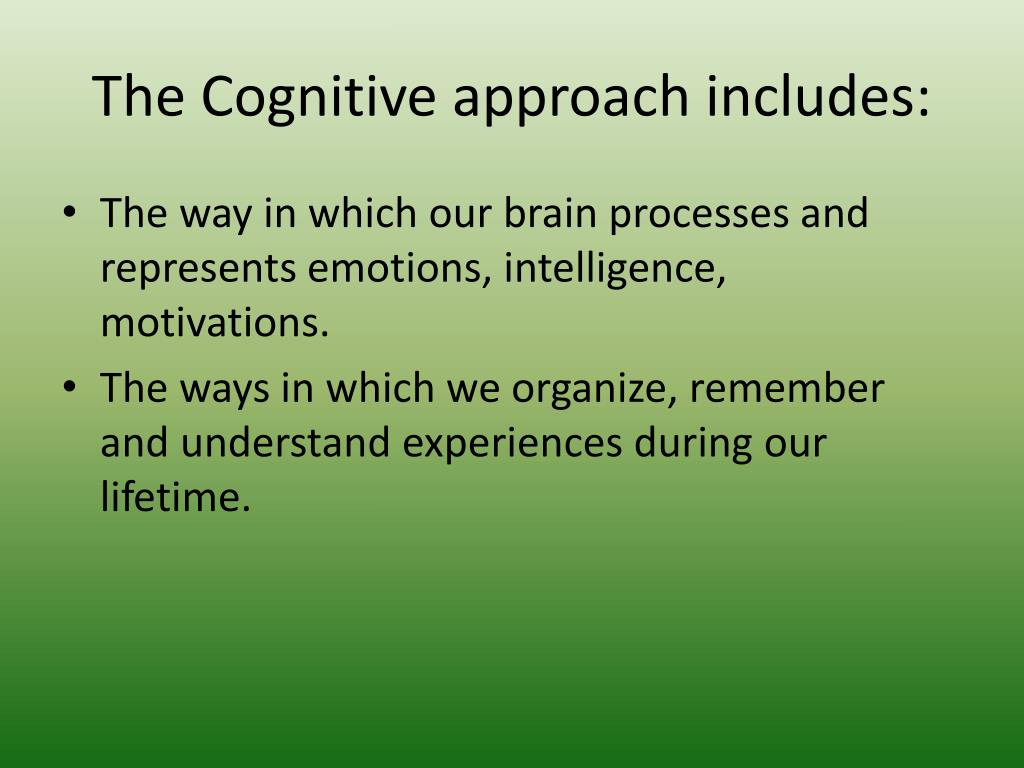 The Cognitive approach includes:

• The way in which our brain processes and represents emotions, intelligence, motivations.

• The ways in which we organize, remember and understand experiences during our lifetime.